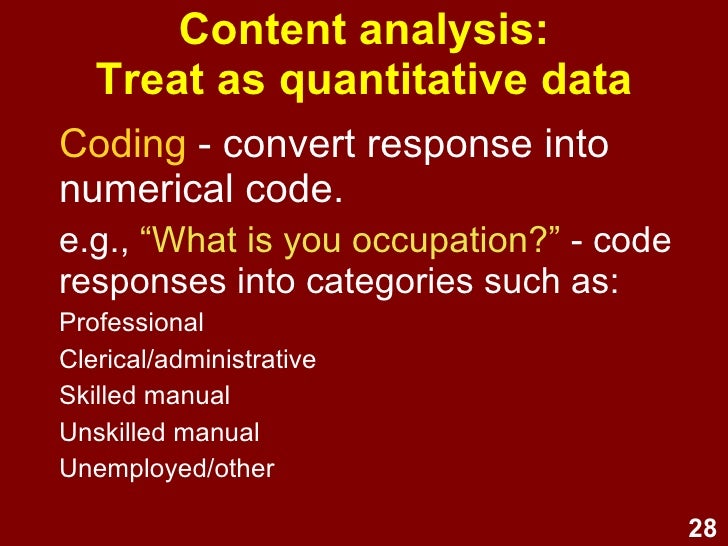 Content analysis:
Treat as quantitative data

Coding - convert response into numerical code.

e.g., “What is you occupation?” - code responses into categories such as:

Professional

Clerical/administrative

Skilled manual

Unskilled manual

Unemployed/other

28